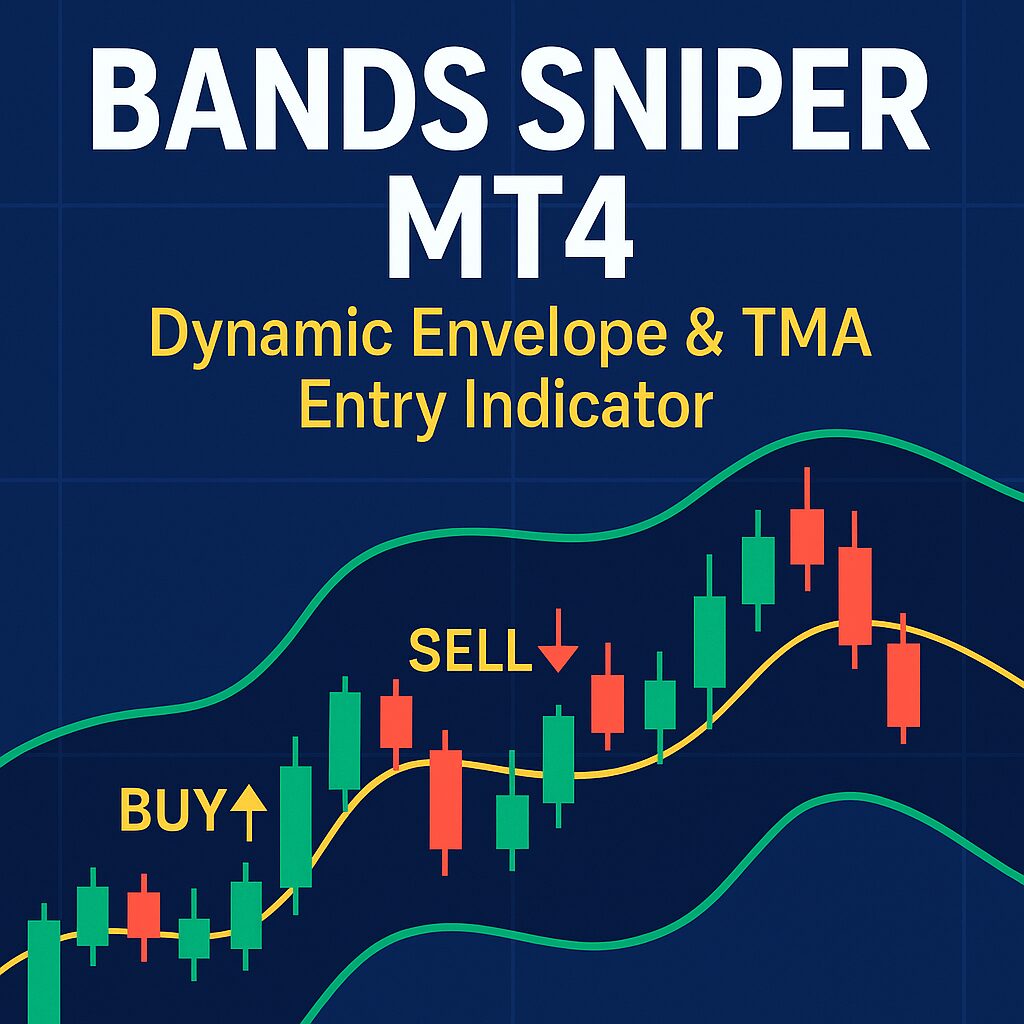 BANDS SNIPER MT4

Dynamic Envelope & TMA Entry Indicator

SELL

BUY